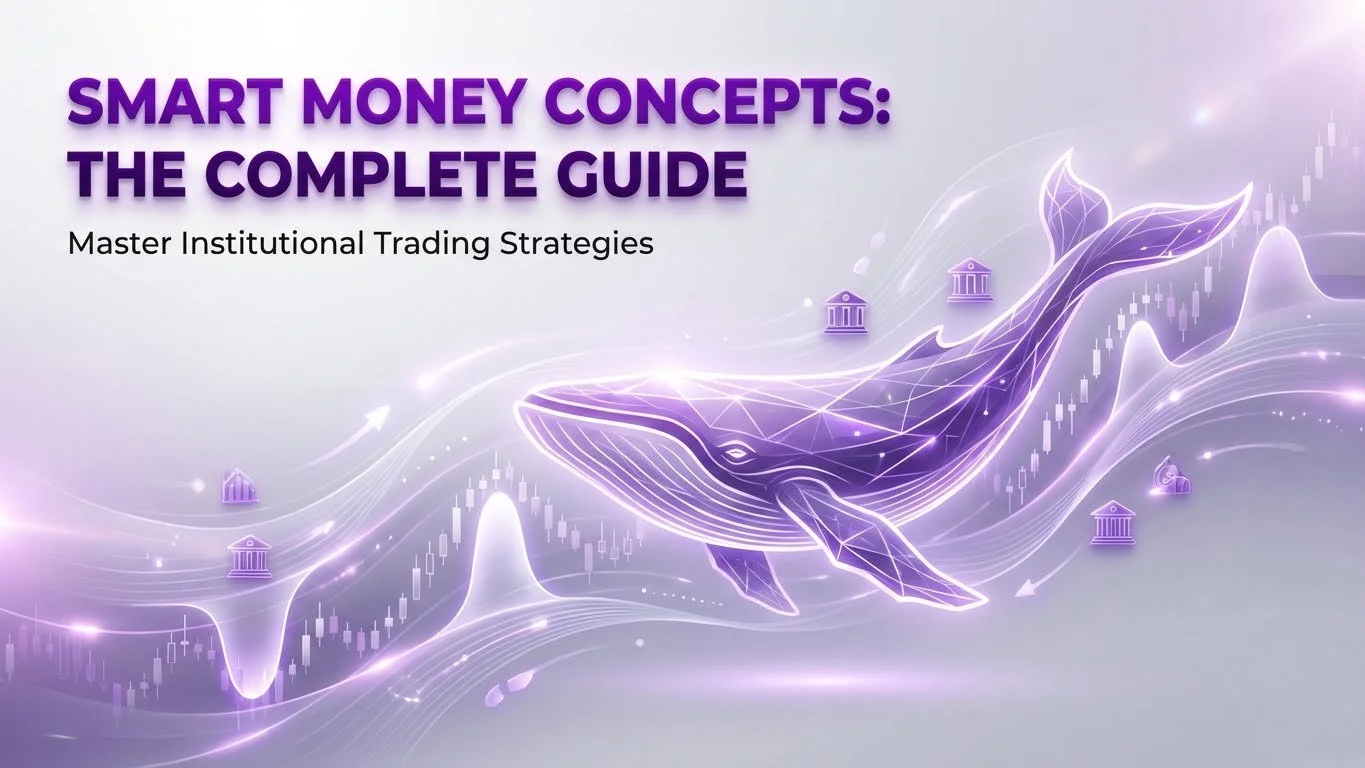 SMART MONEY CONCEPTS:
THE COMPLETE GUIDE

Master Institutional Trading Strategies